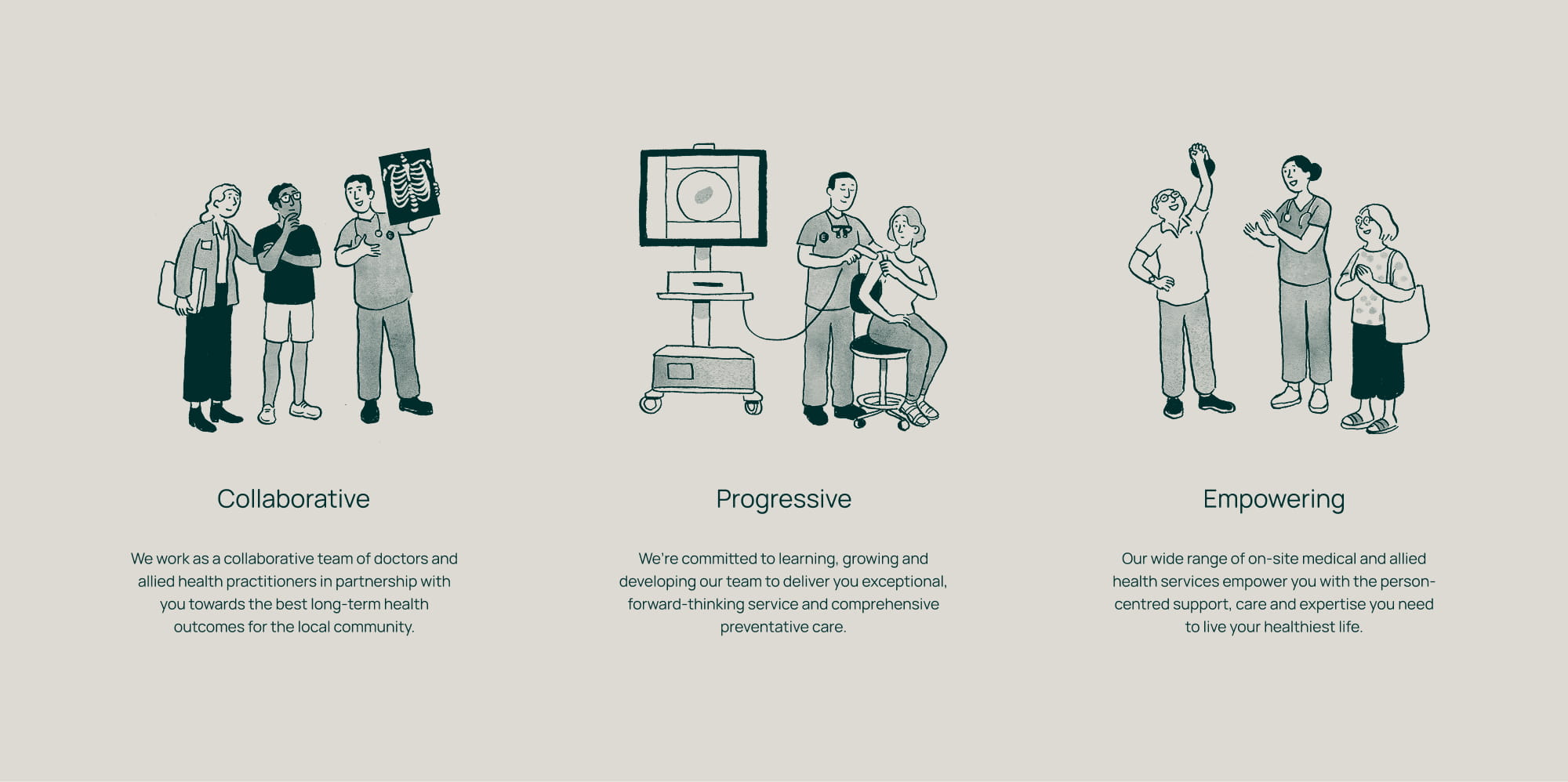 Collaborative

We work as a collaborative team of doctors and allied health practitioners in partnership with you towards the best long-term health outcomes for the local community.

Progressive

We're committed to learning, growing and developing our team to deliver you exceptional, forward-thinking service and comprehensive preventative care.

Empowering

Our wide range of on-site medical and allied health services empower you with the person-centred support, care and expertise you need to live your healthiest life.